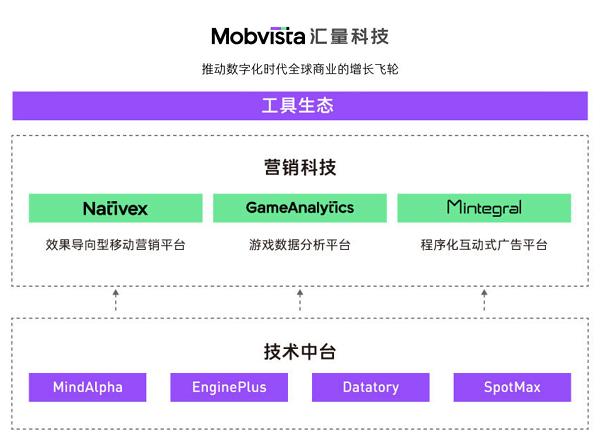 Mobvista 汇量科技

推动数字化时代全球商业的增长飞轮

工具生态

营销科技

Nativex

效果导向型移动营销平台

GameAnalytics

游戏数据分析平台

Mintegral

程序化互动式广告平台

技术中台

MindAlpha

EnginePlus

Datatory

SpotMax